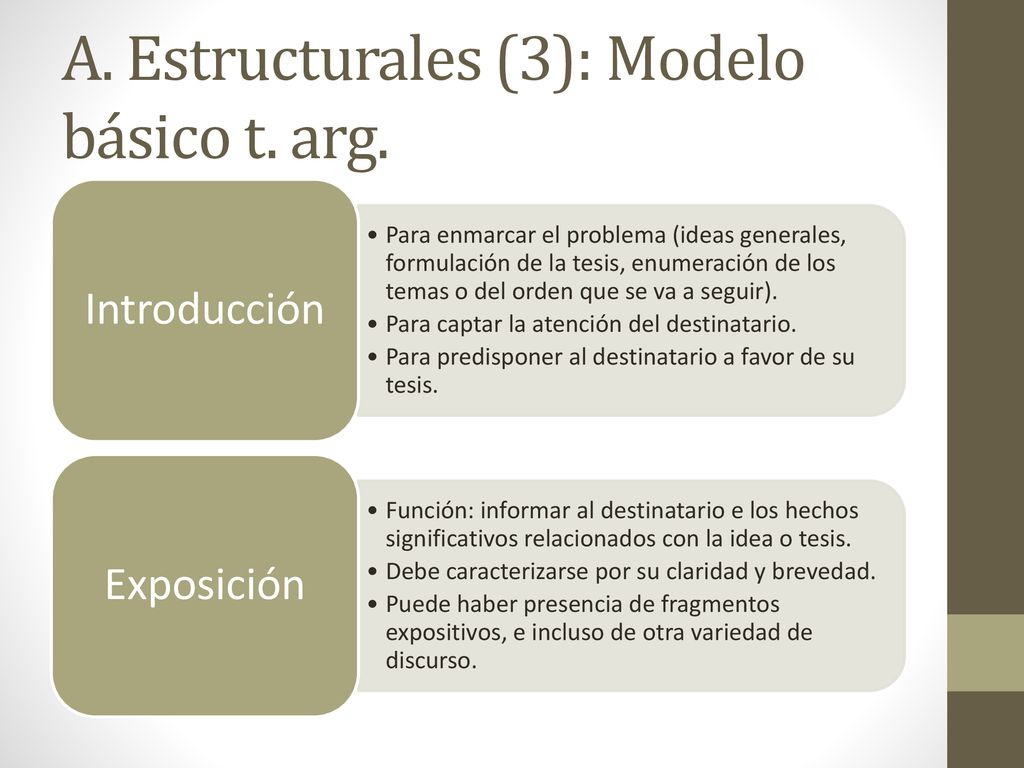 A. Estructurales (3): Modelo básico t. arg.

Introducción

• Para enmarcar el problema (ideas generales, formulación de la tesis, enumeración de los temas o del orden que se va a seguir).
• Para captar la atención del destinatario.
• Para predisponer al destinatario a favor de su tesis.

Exposición

• Función: informar al destinatario e los hechos significativos relacionados con la idea o tesis.
• Debe caracterizarse por su claridad y brevedad.
• Puede haber presencia de fragmentos expositivos, e incluso de otra variedad de discurso.